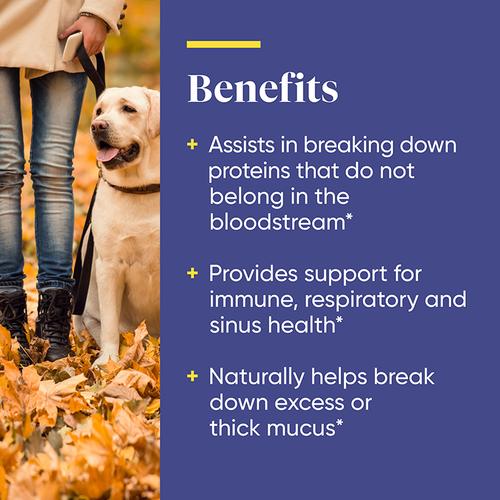 Benefits

+ Assists in breaking down proteins that do not belong in the bloodstream*

+ Provides support for immune, respiratory and sinus health*

+ Naturally helps break down excess or thick mucus*